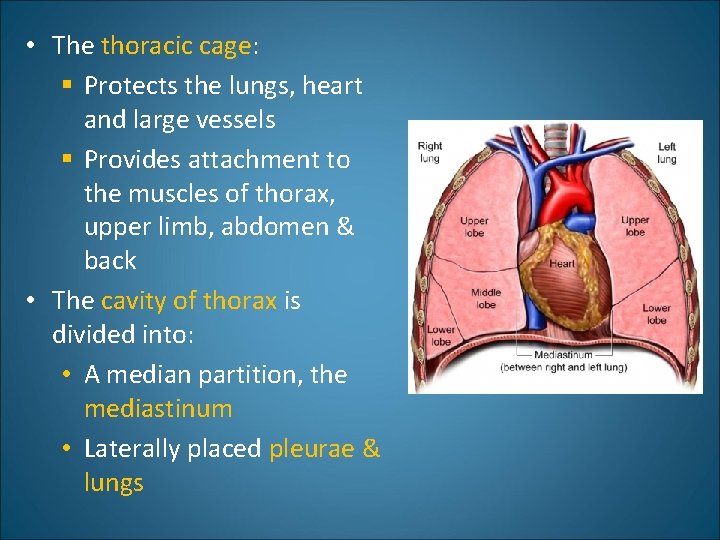 • The thoracic cage:
▪ Protects the lungs, heart and large vessels
▪ Provides attachment to the muscles of thorax, upper limb, abdomen & back
• The cavity of thorax is divided into:
• A median partition, the mediastinum
• Laterally placed pleurae & lungs

Right lung
Left lung
Upper lobe
Upper lobe
Heart
Middle lobe
Lower lobe
Lower lobe
Mediastinum
(between right and left lung)